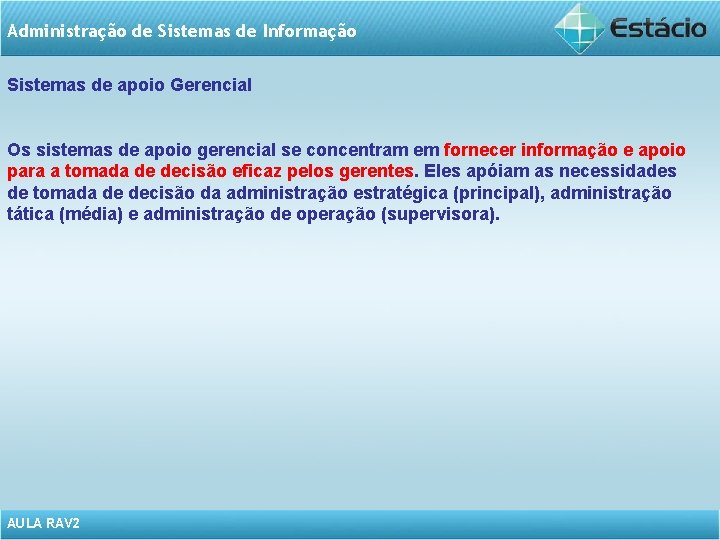 Administração de Sistemas de Informação

Estácio

Sistemas de apoio Gerencial

Os sistemas de apoio gerencial se concentram em fornecer informação e apoio para a tomada de decisão eficaz pelos gerentes. Eles apóiam as necessidades de tomada de decisão da administração estratégica (principal), administração tática (média) e administração de operação (supervisora).

AULA RAV2